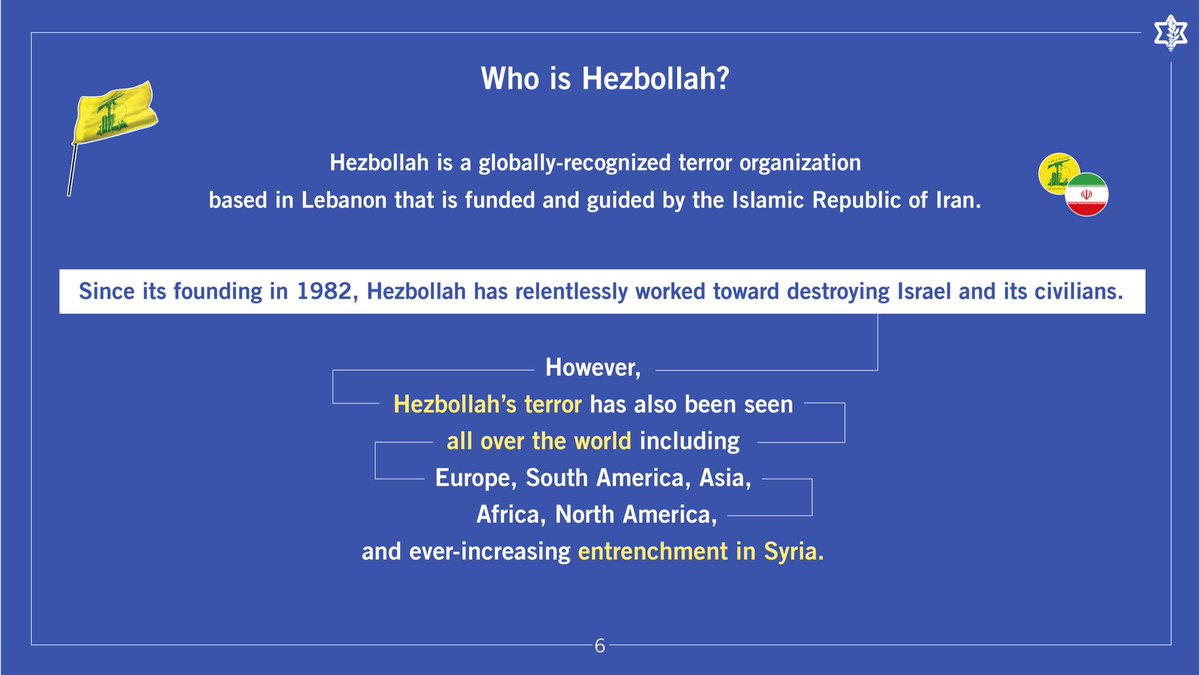 Who is Hezbollah?

Hezbollah is a globally-recognized terror organization based in Lebanon that is funded and guided by the Islamic Republic of Iran.

Since its founding in 1982, Hezbollah has relentlessly worked toward destroying Israel and its civilians.

However, Hezbollah's terror has also been seen all over the world including Europe, South America, Asia, Africa, North America, and ever-increasing entrenchment in Syria.

6